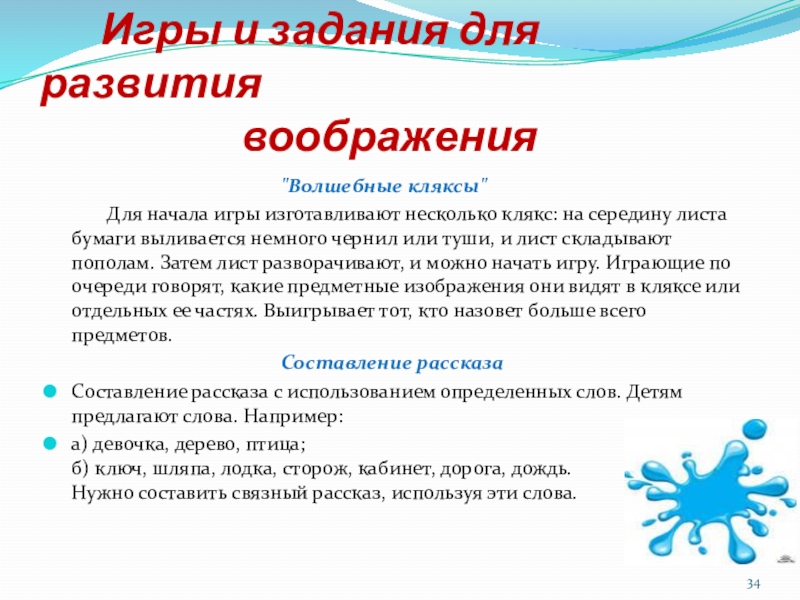 Игры и задания для развития воображения

"Волшебные кляксы"

Для начала игры изготавливают несколько клякс: на середину листа бумаги выливается немного чернил или туши, и лист складывают пополам. Затем лист разворачивают, и можно начать игру. Играющие по очереди говорят, какие предметные изображения они видят в кляксе или отдельных ее частях. Выигрывает тот, кто назовет больше всего предметов.

Составление рассказа

Составление рассказа с использованием определенных слов. Детям предлагают слова. Например:

а) девочка, дерево, птица;
б) ключ, шляпа, лодка, сторож, кабинет, дорога, дождь.
Нужно составить связный рассказ, используя эти слова.

34